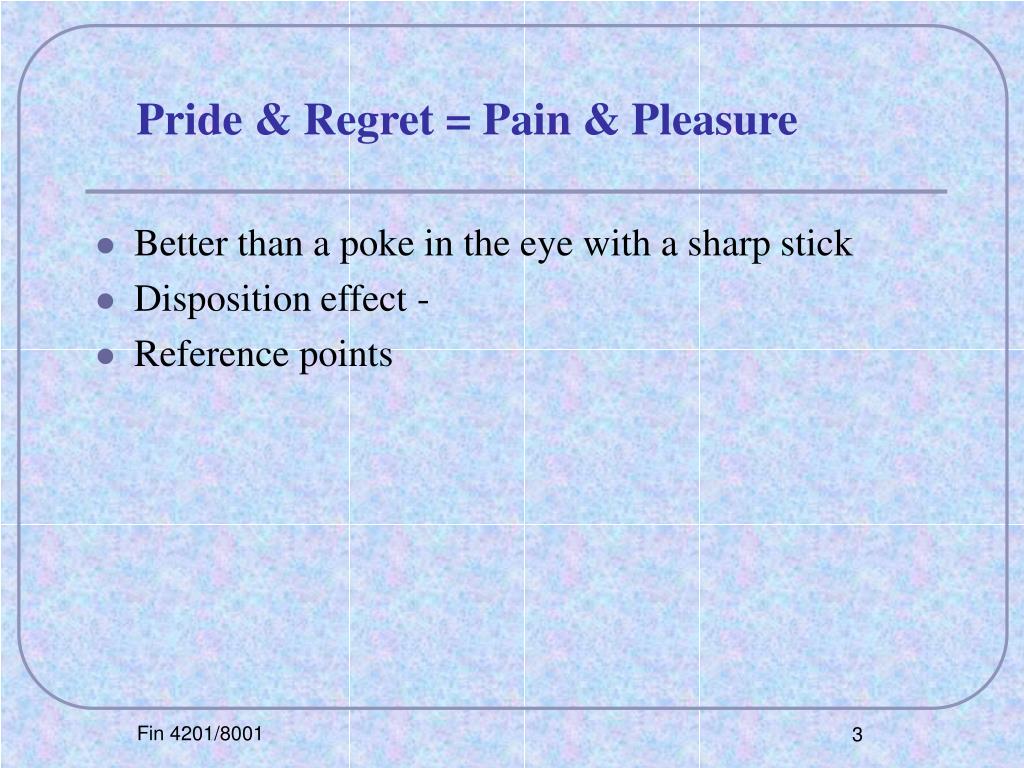 Pride & Regret = Pain & Pleasure

- Better than a poke in the eye with a sharp stick
- Disposition effect -
- Reference points

Fin 4201/8001

3